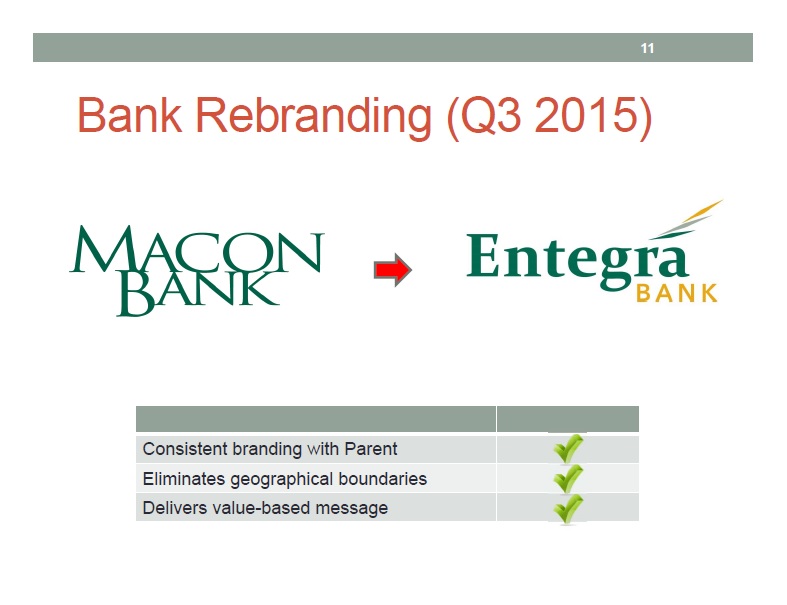 11

Bank Rebranding (Q3 2015)

MACON BANK

Entegra BANK

| | |
|---|---|
| Consistent branding with Parent | ✓ |
| Eliminates geographical boundaries | ✓ |
| Delivers value-based message | ✓ |